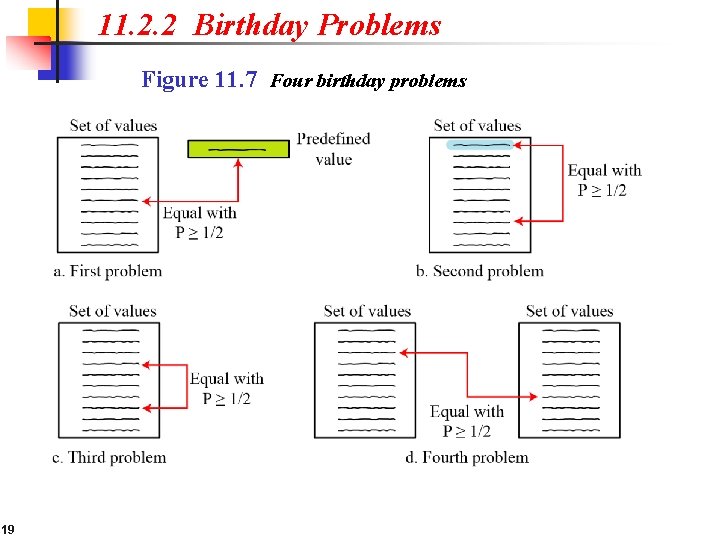 11.2.2 Birthday Problems

Figure 11.7 Four birthday problems

Set of values

Predefined value

Equal with $P \geq 1/2$

a. First problem

Set of values

Equal with $P \geq 1/2$

b. Second problem

Set of values

Equal with $P \geq 1/2$

c. Third problem

Set of values

Set of values

Equal with $P \geq 1/2$

d. Fourth problem

19